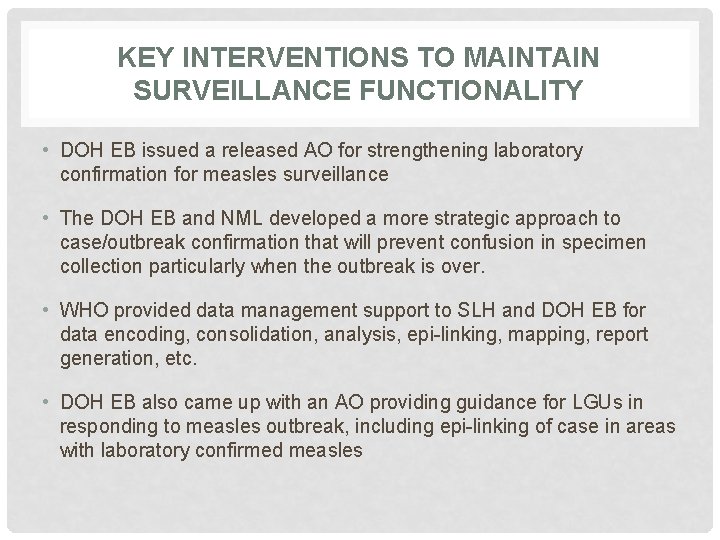 KEY INTERVENTIONS TO MAINTAIN SURVEILLANCE FUNCTIONALITY

• DOH EB issued a released AO for strengthening laboratory confirmation for measles surveillance

• The DOH EB and NML developed a more strategic approach to case/outbreak confirmation that will prevent confusion in specimen collection particularly when the outbreak is over.

• WHO provided data management support to SLH and DOH EB for data encoding, consolidation, analysis, epi-linking, mapping, report generation, etc.

• DOH EB also came up with an AO providing guidance for LGUs in responding to measles outbreak, including epi-linking of case in areas with laboratory confirmed measles